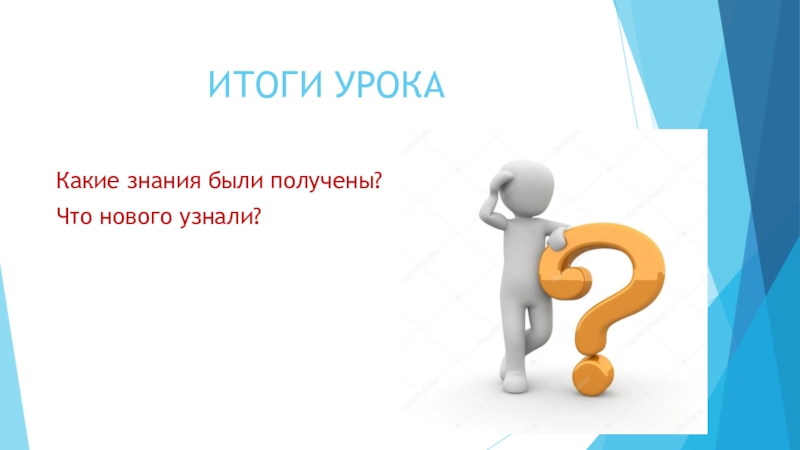 ИТОГИ УРОКА

Какие знания были получены?

Что нового узнали?